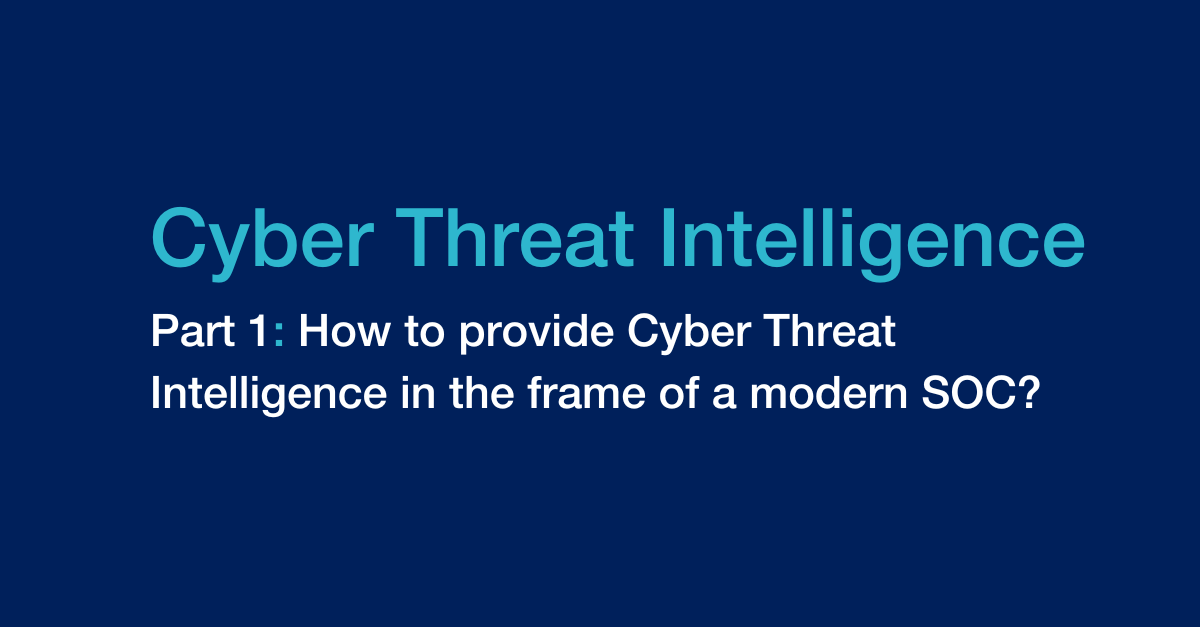 Cyber Threat Intelligence

Part 1: How to provide Cyber Threat Intelligence in the frame of a modern SOC?